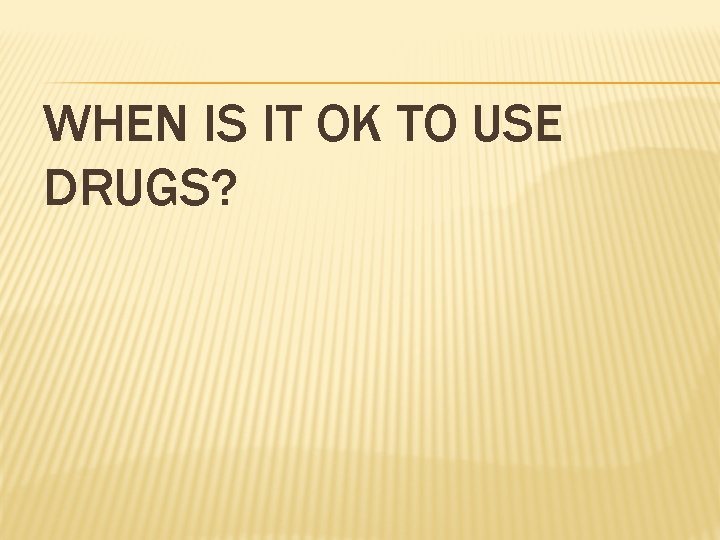 WHEN IS IT OK TO USE DRUGS?